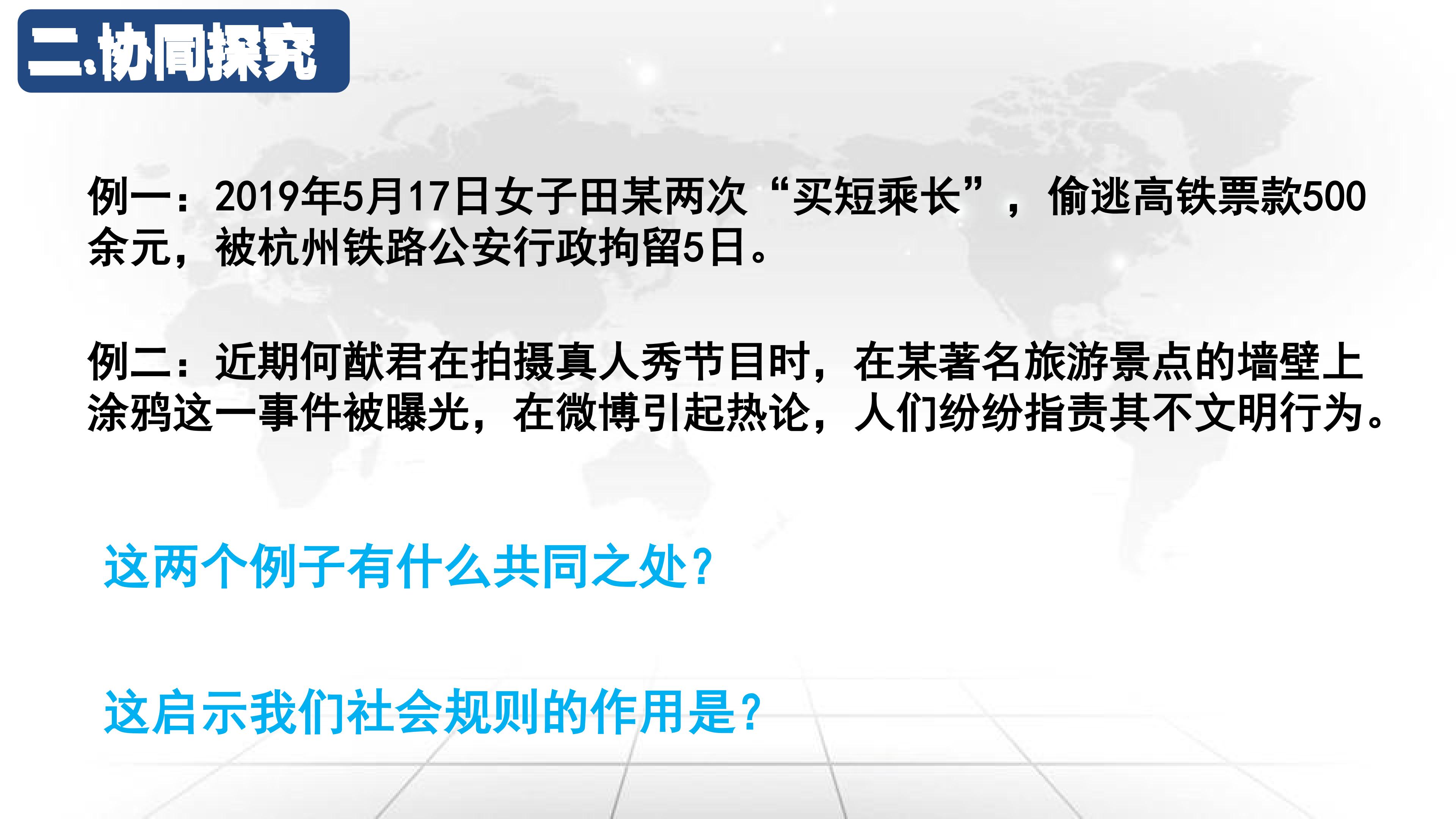 二.协同探究

例一：2019年5月17日女子田某两次“买短乘长”，偷逃高铁票款500余元，被杭州铁路公安行政拘留5日。

例二：近期何猷君在拍摄真人秀节目时，在某著名旅游景点的墙壁上涂鸦这一事件被曝光，在微博引起热论，人们纷纷指责其不文明行为。

这两个例子有什么共同之处？

这启示我们社会规则的作用是？